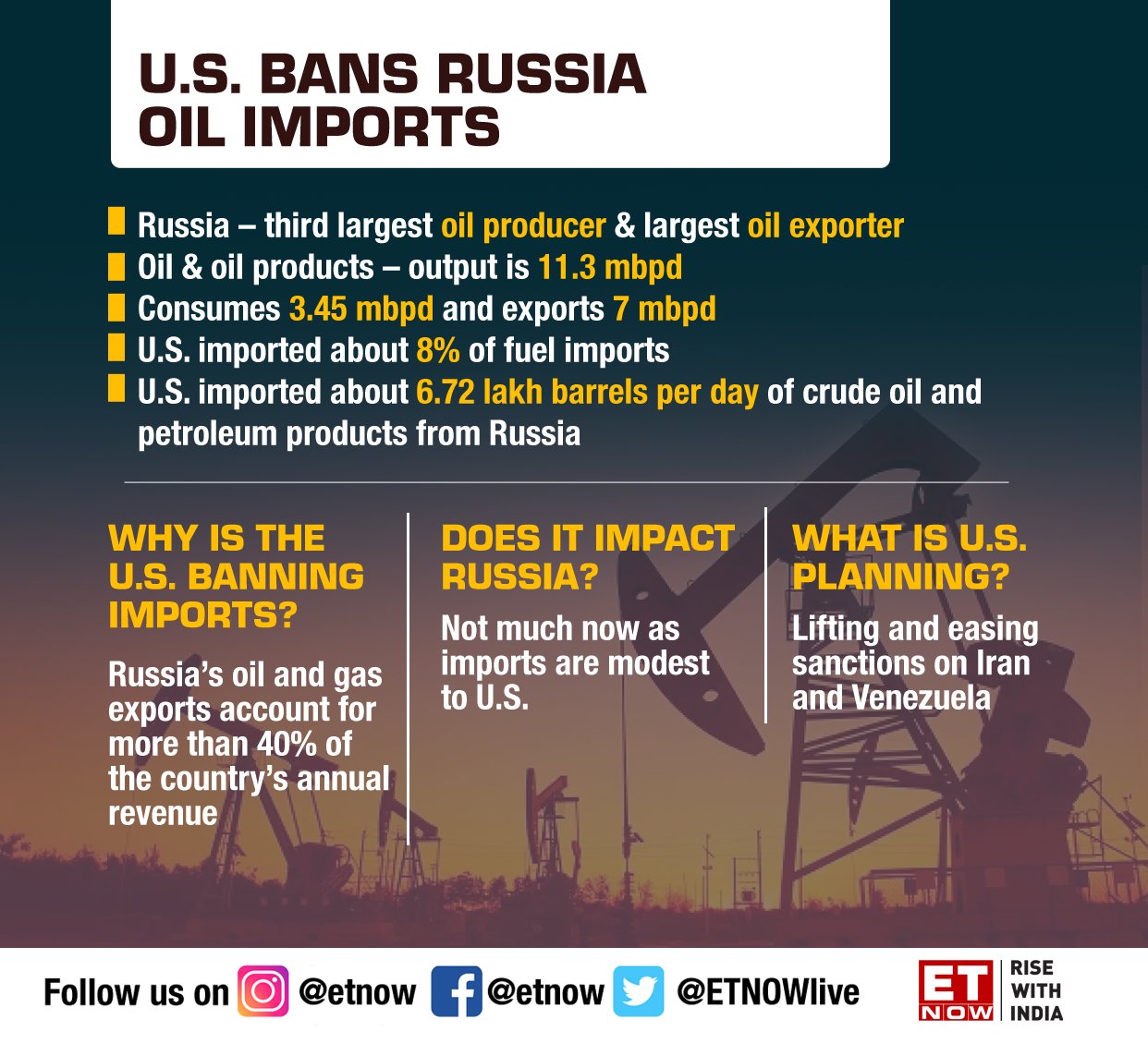 U.S. BANS RUSSIA OIL IMPORTS

Russia – third largest oil producer & largest oil exporter
Oil & oil products – output is 11.3 mbpd
Consumes 3.45 mbpd and exports 7 mbpd
U.S. imported about 8% of fuel imports
U.S. imported about 6.72 lakh barrels per day of crude oil and petroleum products from Russia

WHY IS THE U.S. BANNING IMPORTS?

Russia's oil and gas exports account for more than 40% of the country's annual revenue

DOES IT IMPACT RUSSIA?

Not much now as imports are modest to U.S.

WHAT IS U.S. PLANNING?

Lifting and easing sanctions on Iran and Venezuela

Follow us on @etnow @etnow @ETNOWlive

ET NOW RISE WITH INDIA